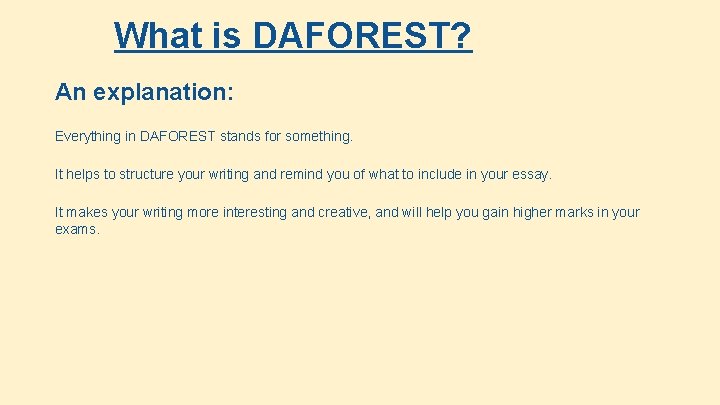 What is DAFOREST?

An explanation:

Everything in DAFOREST stands for something.

It helps to structure your writing and remind you of what to include in your essay.

It makes your writing more interesting and creative, and will help you gain higher marks in your exams.